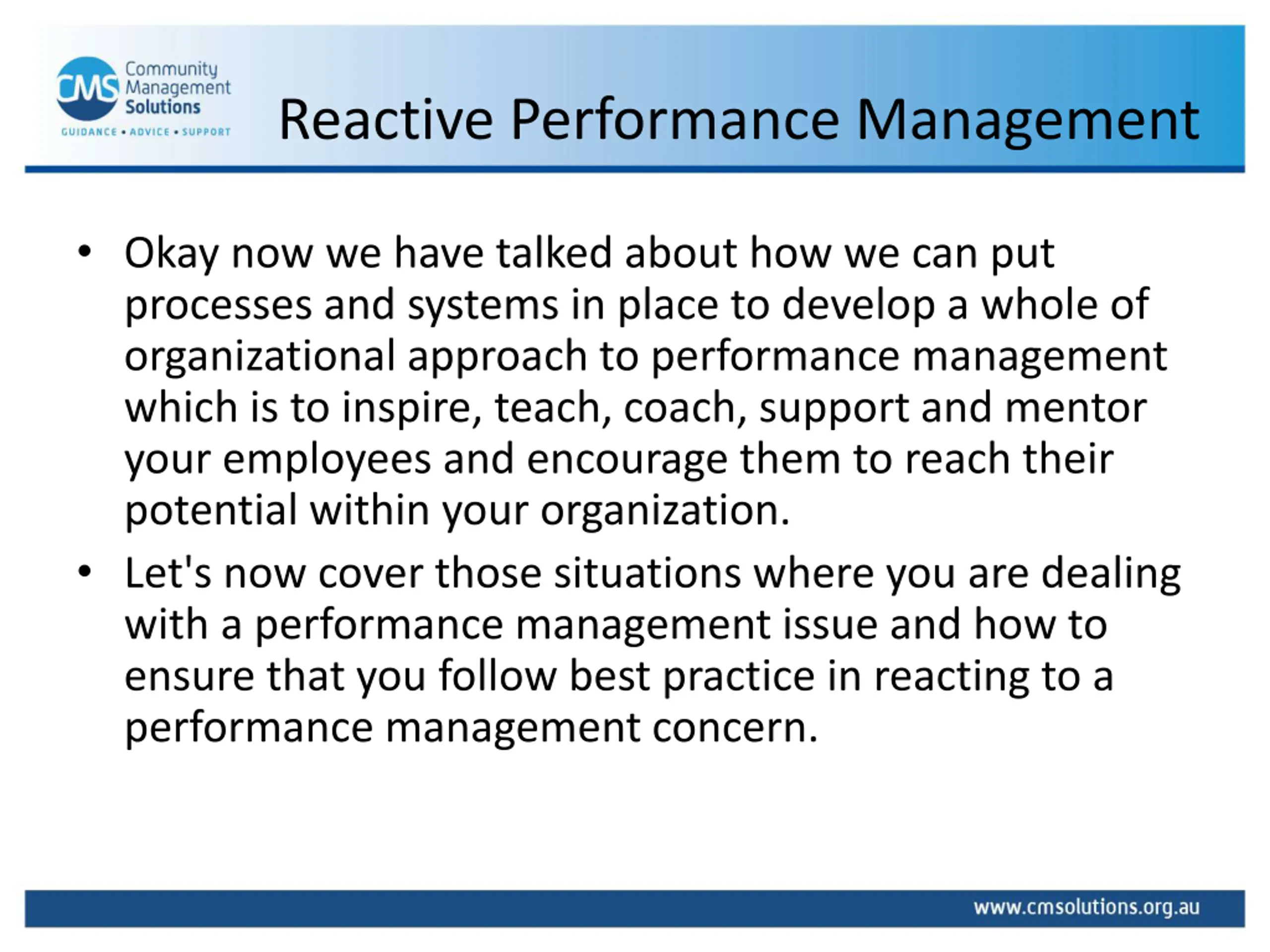 CMS Community Management Solutions
GUIDANCE • ADVICE • SUPPORT

Reactive Performance Management

• Okay now we have talked about how we can put processes and systems in place to develop a whole of organizational approach to performance management which is to inspire, teach, coach, support and mentor your employees and encourage them to reach their potential within your organization.
• Let's now cover those situations where you are dealing with a performance management issue and how to ensure that you follow best practice in reacting to a performance management concern.

www.cmsolutions.org.au